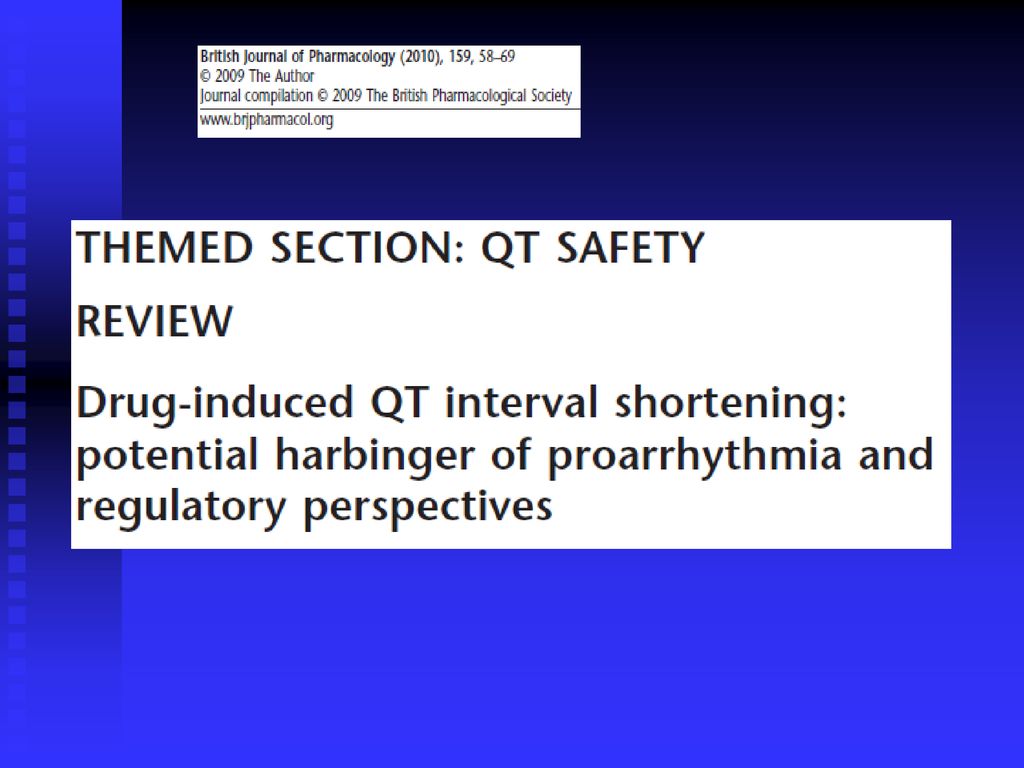 British Journal of Pharmacology (2010), 159, 58–69
© 2009 The Author
Journal compilation © 2009 The British Pharmacological Society
www.brjpharmacol.org

THEMED SECTION: QT SAFETY

REVIEW

Drug-induced QT interval shortening: potential harbinger of proarrhythmia and regulatory perspectives